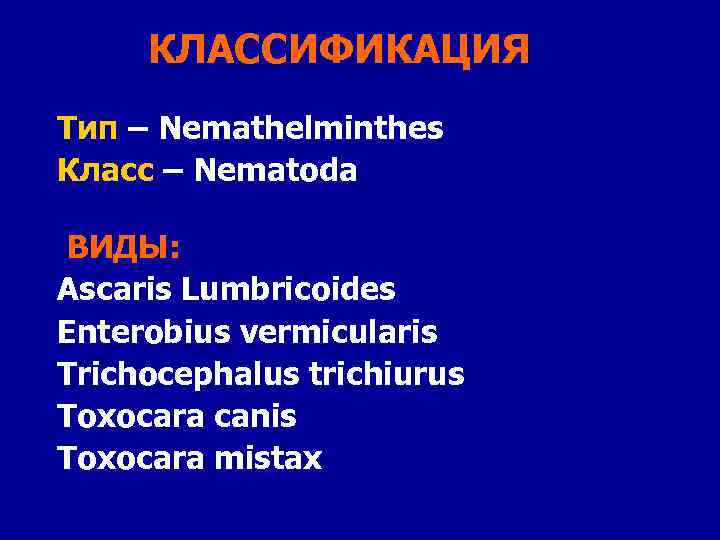 КЛАССИФИКАЦИЯ

Тип – Nemathelminthes
Класс – Nematoda

ВИДЫ:
Ascaris Lumbricoides
Enterobius vermicularis
Trichocephalus trichiurus
Toxocara canis
Toxocara mistax